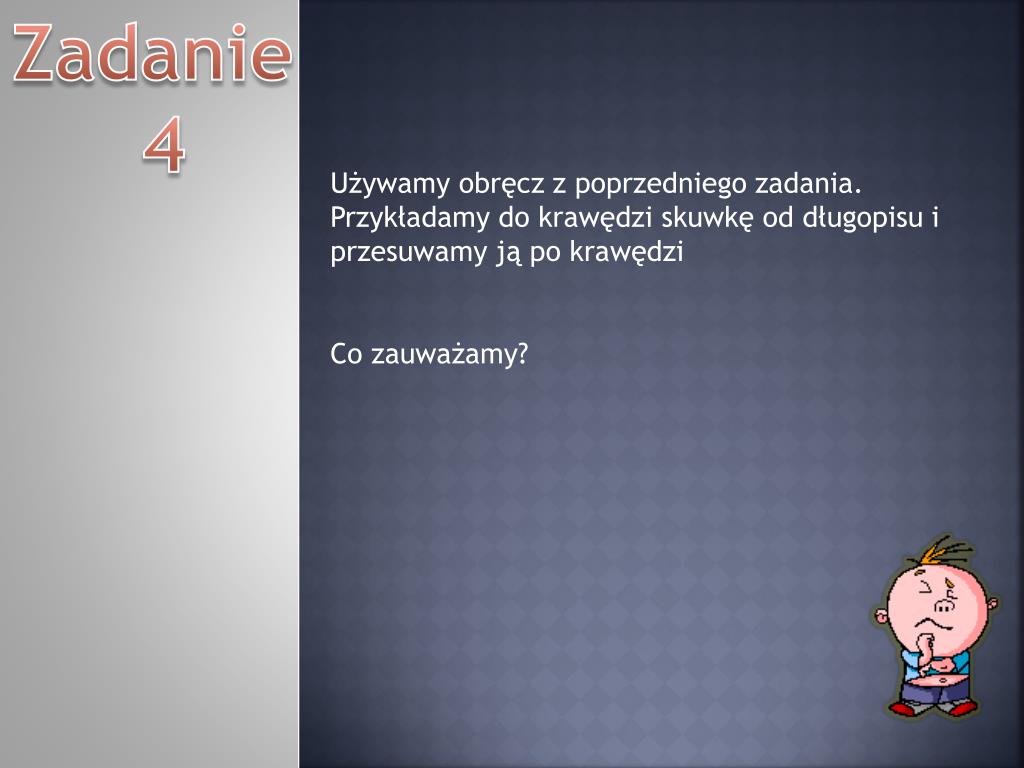 Zadanie 4

Używamy obręcz z poprzedniego zadania. Przykładamy do krawędzi skuwkę od długopisu i przesuwamy ją po krawędzi

Co zauważamy?